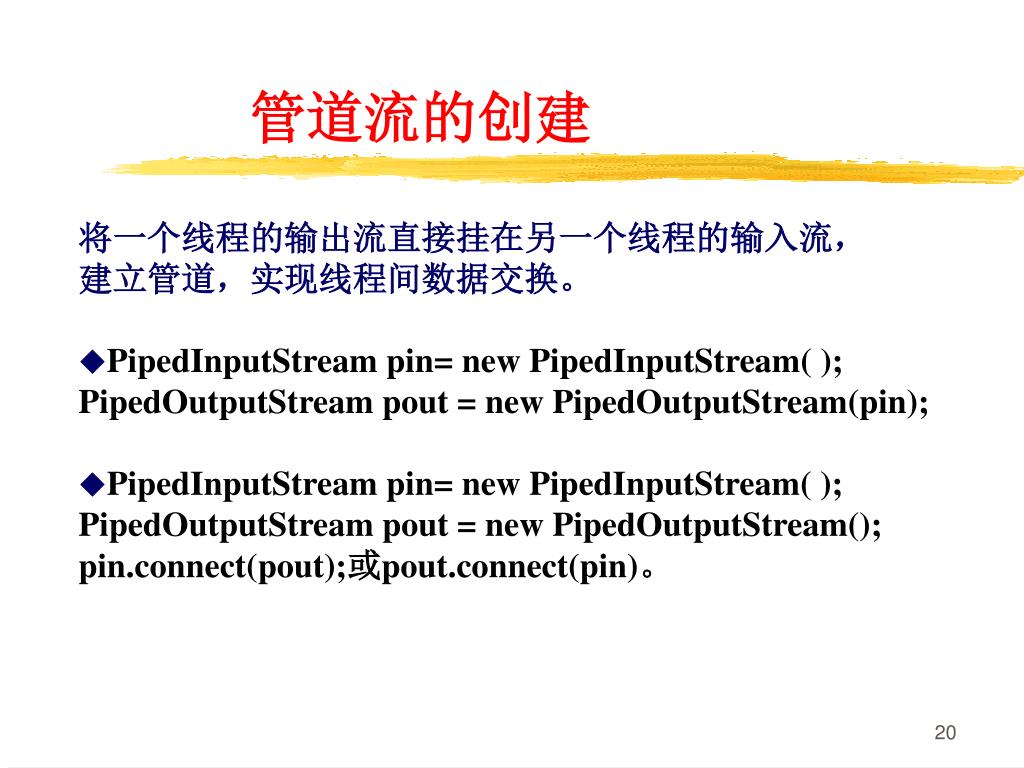 管道流的创建

将一个线程的输出流直接挂在另一个线程的输入流，建立管道，实现线程间数据交换。

◆PipedInputStream pin= new PipedInputStream( );
PipedOutputStream pout = new PipedOutputStream(pin);

◆PipedInputStream pin= new PipedInputStream( );
PipedOutputStream pout = new PipedOutputStream();
pin.connect(pout);或pout.connect(pin)。

20